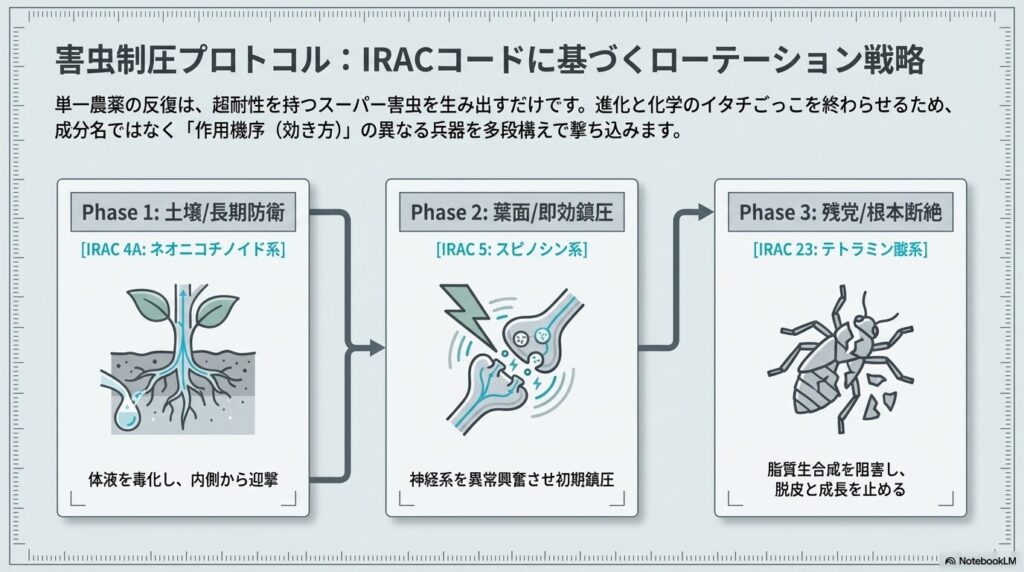 害虫制圧プロトコル：IRACコードに基づくローテーション戦略

単一農薬の反復は、超耐性を持つスーパー害虫を生み出すだけです。進化と化学のイタチごっこを終わらせるため、成分名ではなく「作用機序（効き方）」の異なる兵器を多段構えで撃ち込みます。

Phase 1: 土壌/長期防衛

[IRAC 4A: ネオニコチノイド系]

体液を毒化し、内側から迎撃

Phase 2: 葉面/即効鎮圧

[IRAC 5: スピノシン系]

神経系を異常興奮させ初期鎮圧

Phase 3: 残党/根本断絶

[IRAC 23: テトラミン酸系]

脂質生合成を阻害し、脱皮と成長を止める

NotebookLM